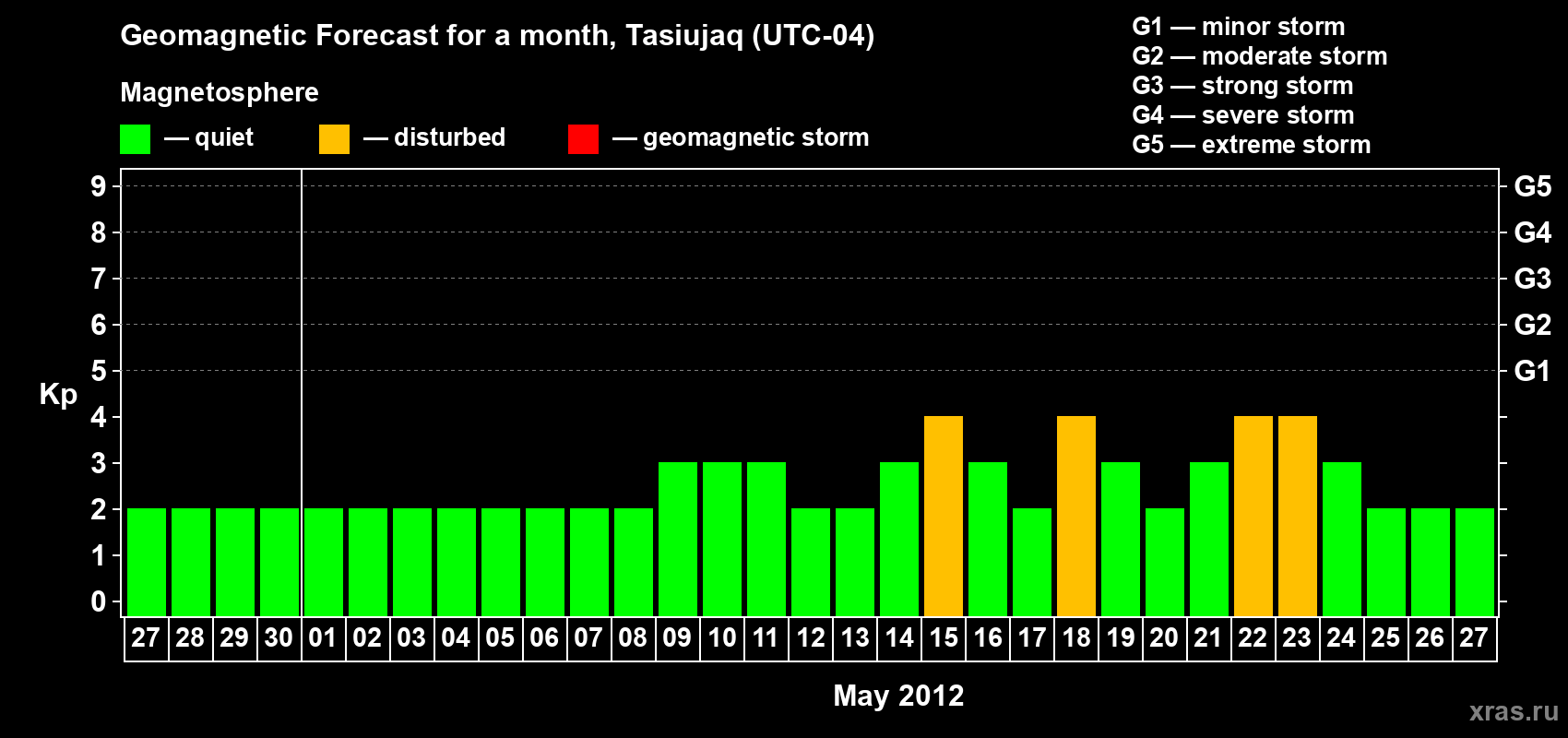 Geomagnetic Forecast for a month, Tasiujaq (UTC-04)

Magnetosphere

— quiet — disturbed — geomagnetic storm

G1 — minor storm
G2 — moderate storm
G3 — strong storm
G4 — severe storm
G5 — extreme storm

Kp

9
8
7
6
5
4
3
2
1
0

G5
G4
G3
G2
G1

27 28 29 30 01 02 03 04 05 06 07 08 09 10 11 12 13 14 15 16 17 18 19 20 21 22 23 24 25 26 27

May 2012

xras.ru